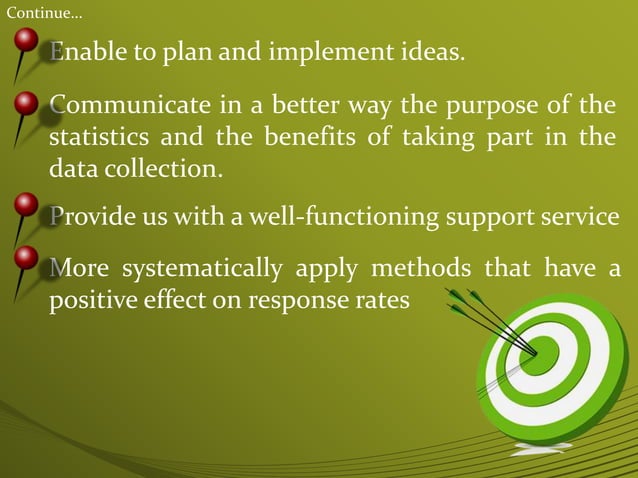 Continue…

Enable to plan and implement ideas.

Communicate in a better way the purpose of the statistics and the benefits of taking part in the data collection.

Provide us with a well-functioning support service

More systematically apply methods that have a positive effect on response rates